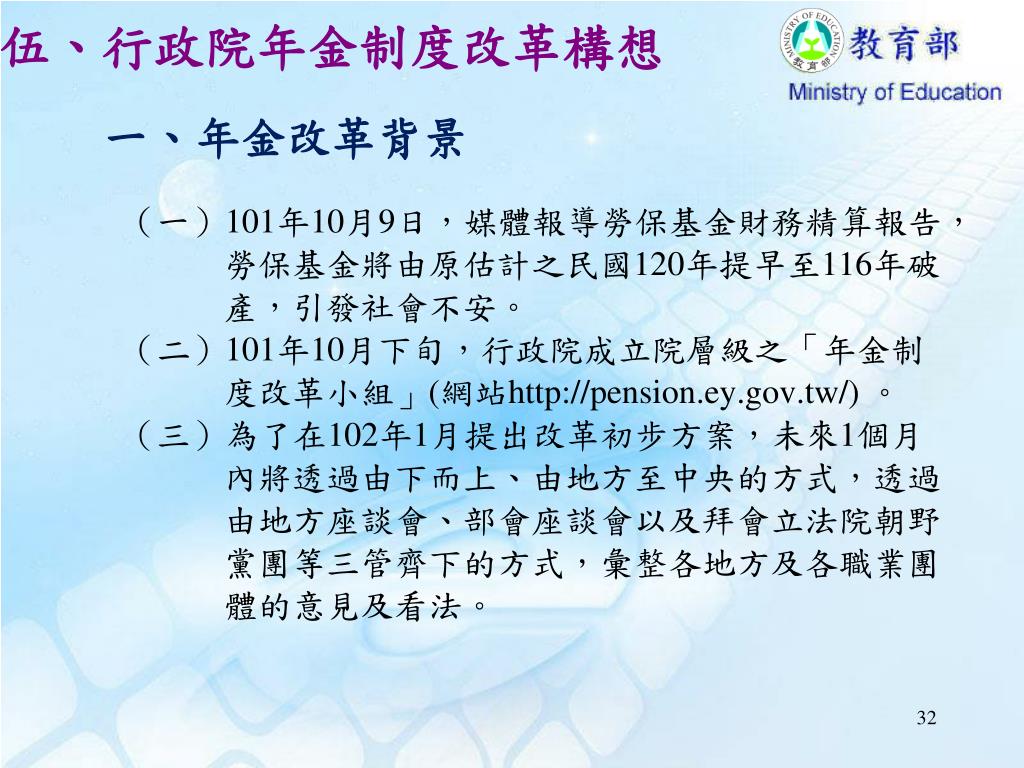 伍、行政院年金制度改革構想

MINISTRY OF EDUCATION
教育部
教育部
Ministry of Education

一、年金改革背景

（一）101年10月9日，媒體報導勞保基金財務精算報告，勞保基金將由原估計之民國120年提早至116年破產，引發社會不安。

（二）101年10月下旬，行政院成立院層級之「年金制度改革小組」(網站http://pension.ey.gov.tw/) 。

（三）為了在102年1月提出改革初步方案，未來1個月內將透過由下而上、由地方至中央的方式，透過由地方座談會、部會座談會以及拜會立法院朝野黨團等三管齊下的方式，彙整各地方及各職業團體的意見及看法。

32